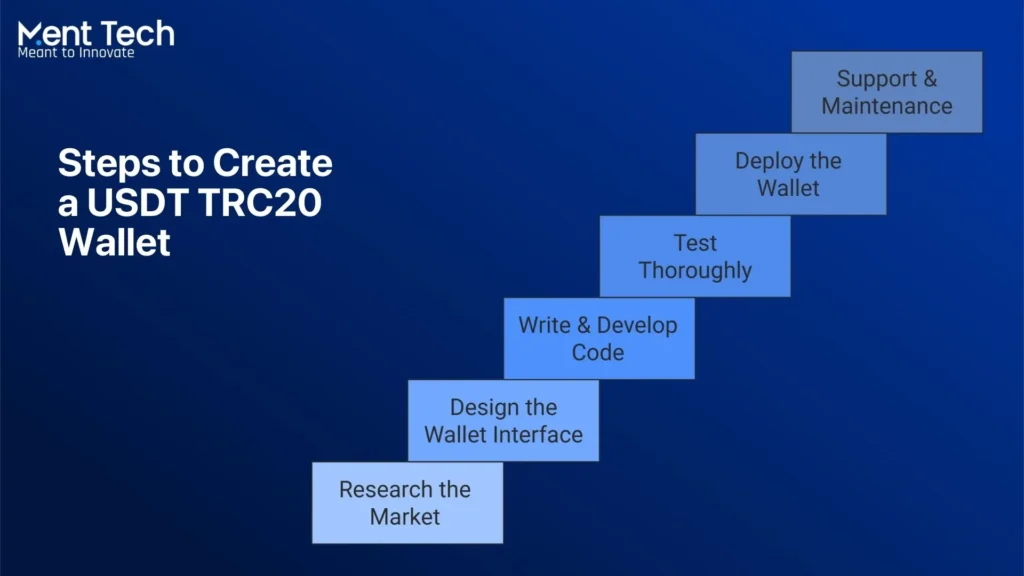 Ment Tech
Meant to Innovate

Steps to Create a USDT TRC20 Wallet

Support & Maintenance

Deploy the Wallet

Test Thoroughly

Write & Develop Code

Design the Wallet Interface

Research the Market